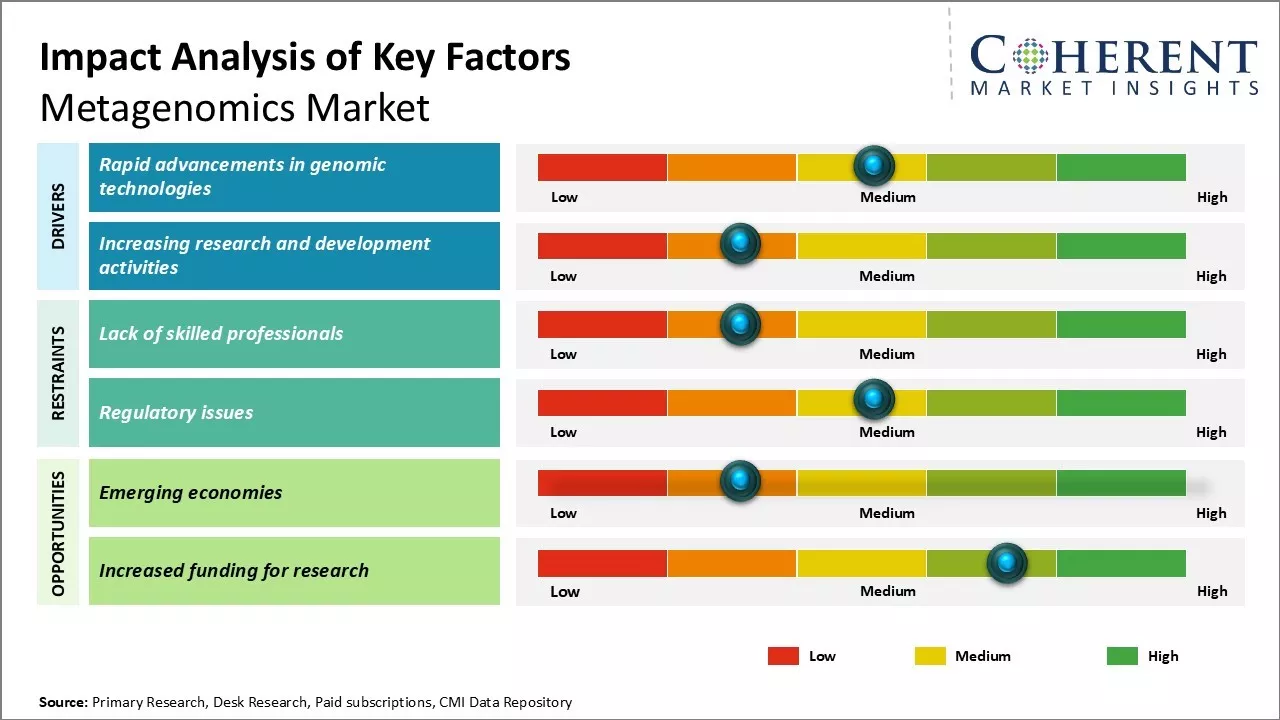 Impact Analysis of Key Factors
Metagenomics Market

COHERENT
MARKET INSIGHTS

DRIVERS

Rapid advancements in genomic technologies

Low Medium High

Increasing research and development activities

Low Medium High

RESTRAINTS

Lack of skilled professionals

Low Medium High

Regulatory issues

Low Medium High

OPPORTUNITIES

Emerging economies

Low Medium High

Increased funding for research

Low Medium High

Low Medium High

Source: Primary Research, Desk Research, Paid subscriptions, CMI Data Repository